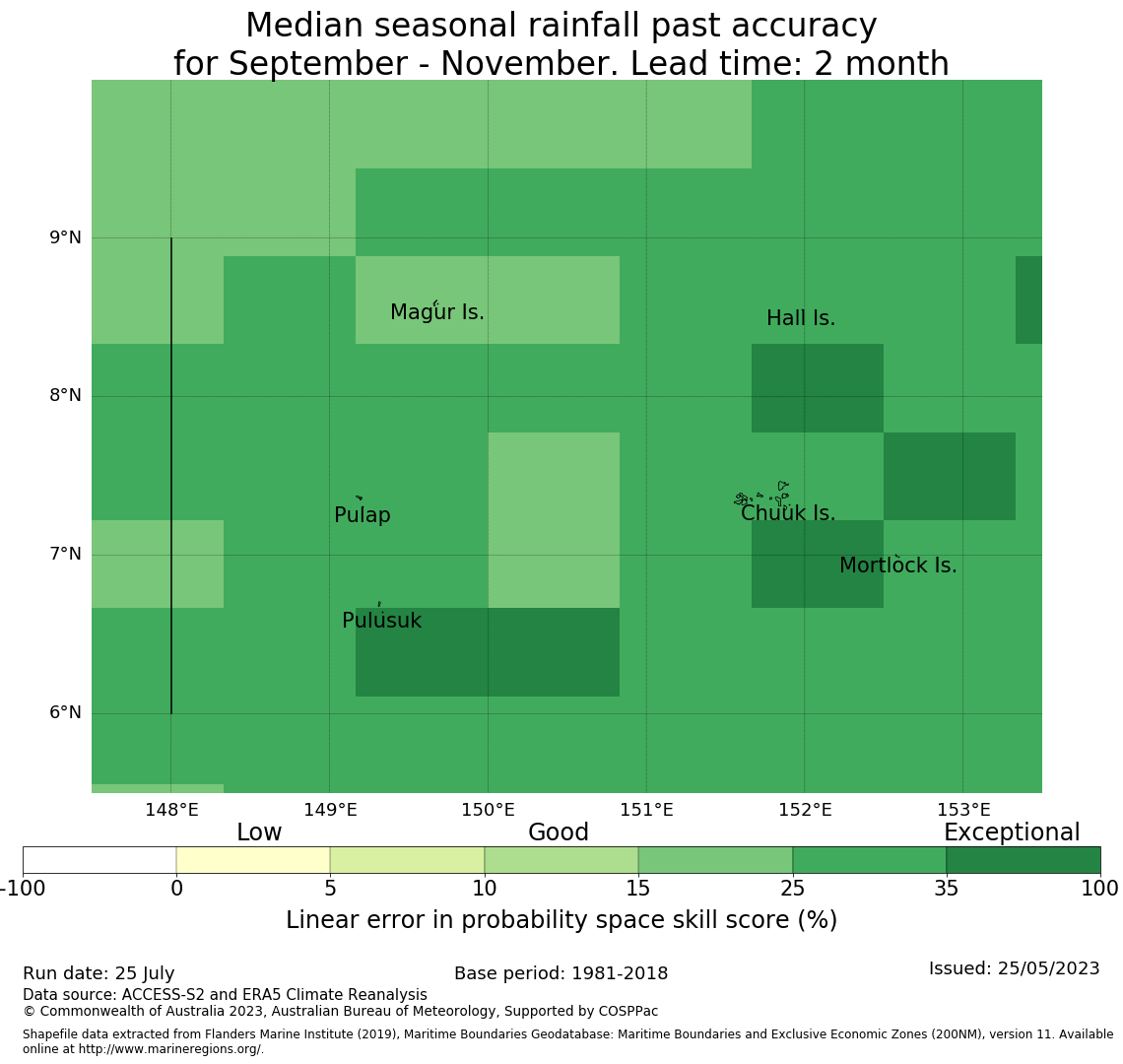 Median seasonal rainfall past accuracy
for September - November. Lead time: 2 month

9°N
8°N
7°N
6°N

Magur Is.
Hall Is.
Pulap
Chuuk Is.
Mortlock Is.
Pulusuk

148°E
149°E
150°E
151°E
152°E
153°E

Low
Good
Exceptional

-100
0
5
10
15
25
35
100

Linear error in probability space skill score (%)

Run date: 25 July
Base period: 1981-2018
Issued: 25/05/2023

Data source: ACCESS-S2 and ERA5 Climate Reanalysis
© Commonwealth of Australia 2023, Australian Bureau of Meteorology, Supported by COSPPac

Shapefile data extracted from Flanders Marine Institute (2019), Maritime Boundaries Geodatabase: Maritime Boundaries and Exclusive Economic Zones (200NM), version 11. Available online at http://www.marineregions.org/.